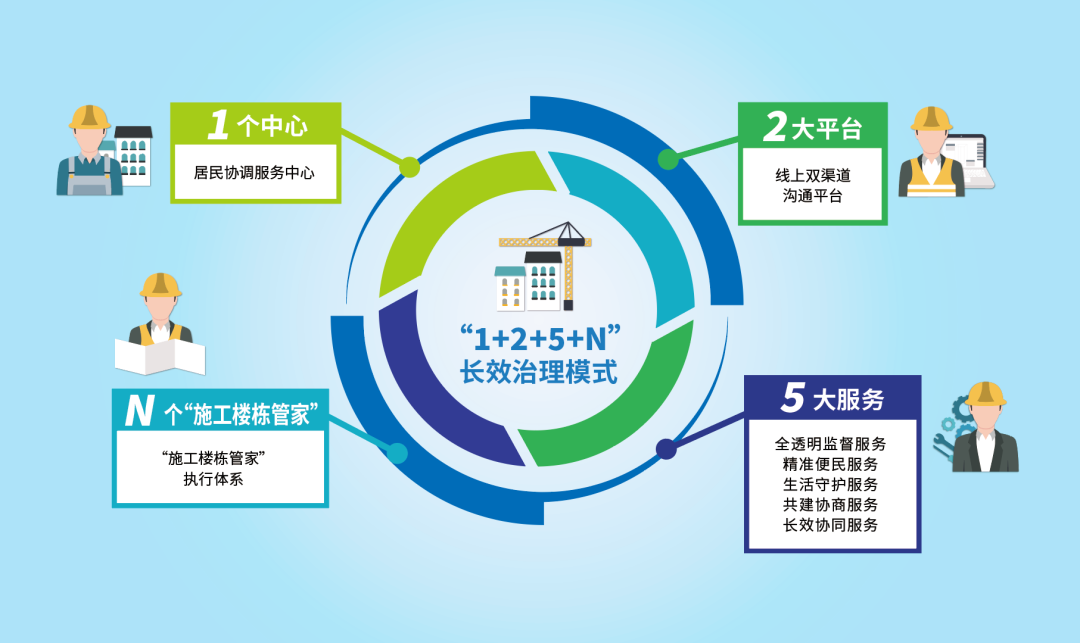 1 个中心

居民协调服务中心

2 大平台

线上双渠道
沟通平台

“1+2+5+N”
长效治理模式

N 个“施工楼栋管家”

“施工楼栋管家”
执行体系

5 大服务

全透明监督服务
精准便民服务
生活守护服务
共建协商服务
长效协同服务